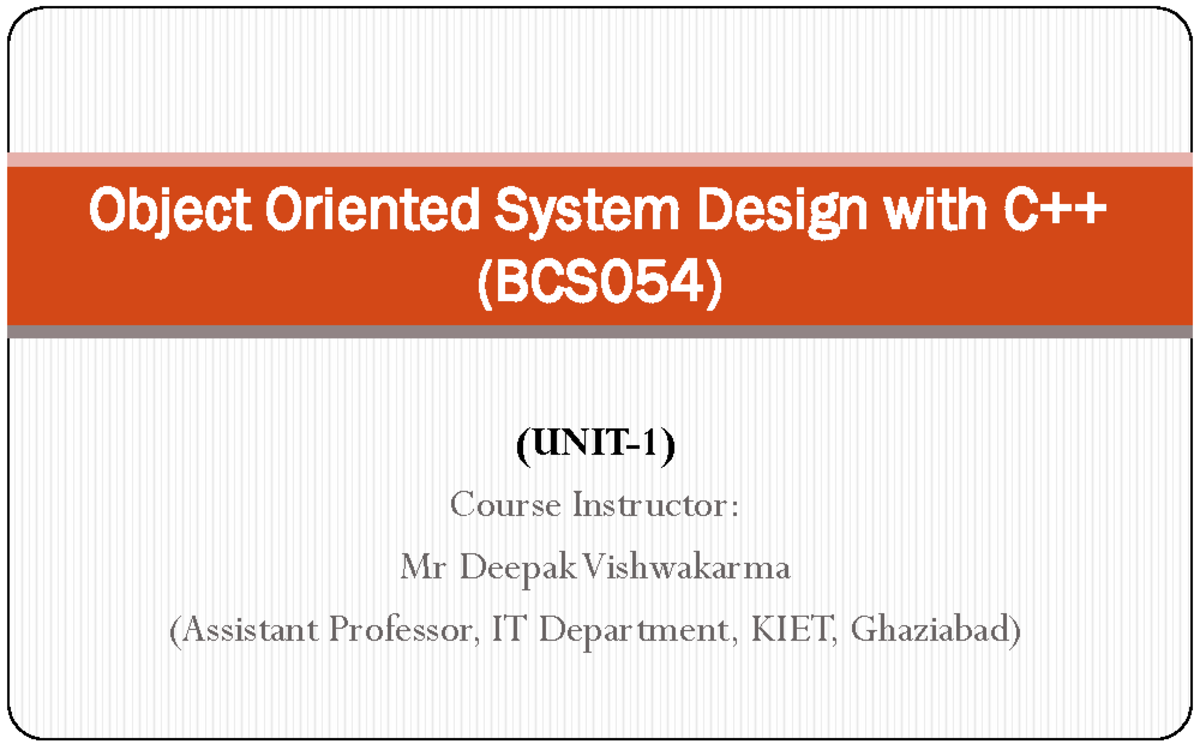 Object Oriented System Design with C++ (BCS054)

(UNIT-1)

Course Instructor:

Mr Deepak Vishwakarma

(Assistant Professor, IT Department, KIET, Ghaziabad)